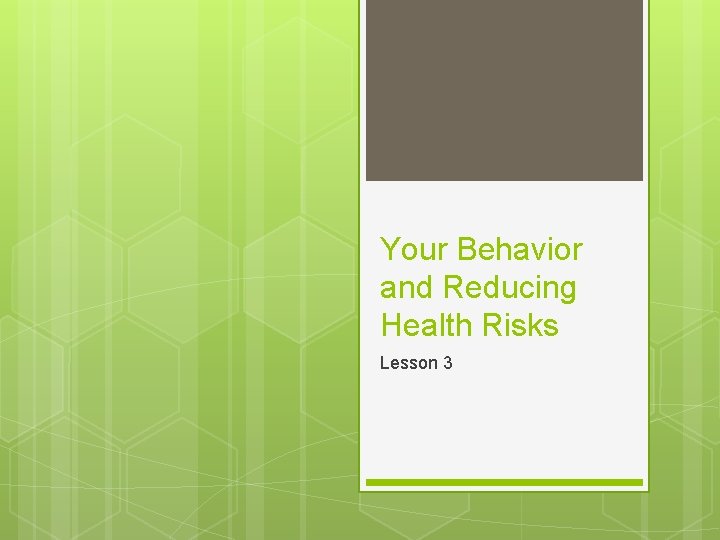 Your Behavior and Reducing Health Risks

Lesson 3